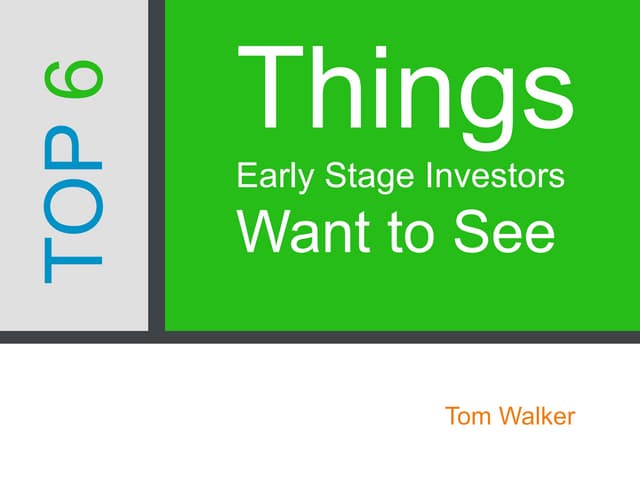 TOP 6

Things
Early Stage Investors
Want to See

Tom Walker